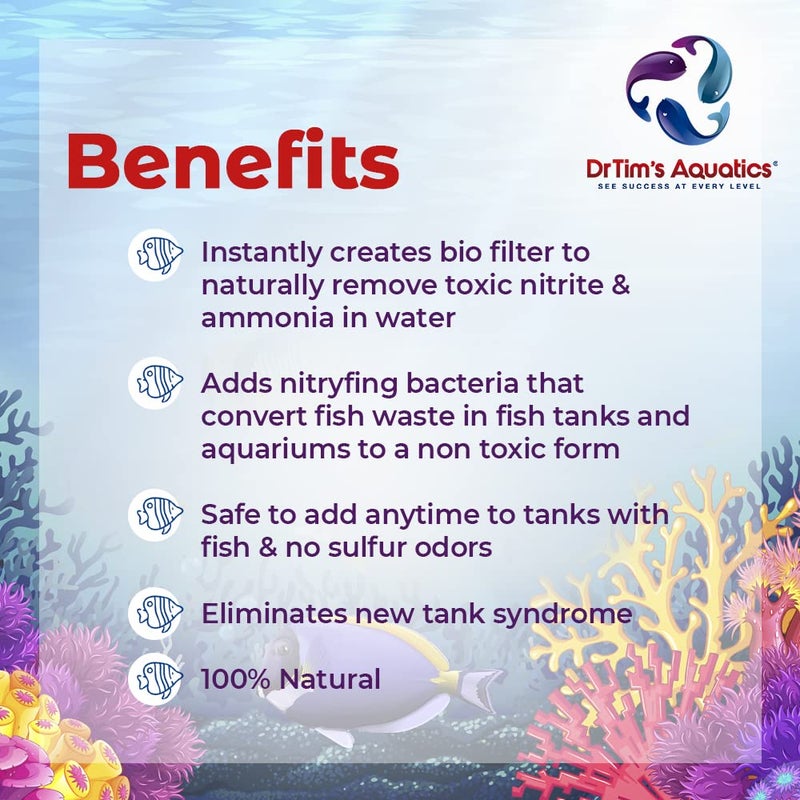 Benefits

DrTim's Aquatics®
SEE SUCCESS AT EVERY LEVEL

Instantly creates bio filter to naturally remove toxic nitrite & ammonia in water

Adds nitryfing bacteria that convert fish waste in fish tanks and aquariums to a non toxic form

Safe to add anytime to tanks with fish & no sulfur odors

Eliminates new tank syndrome

100% Natural